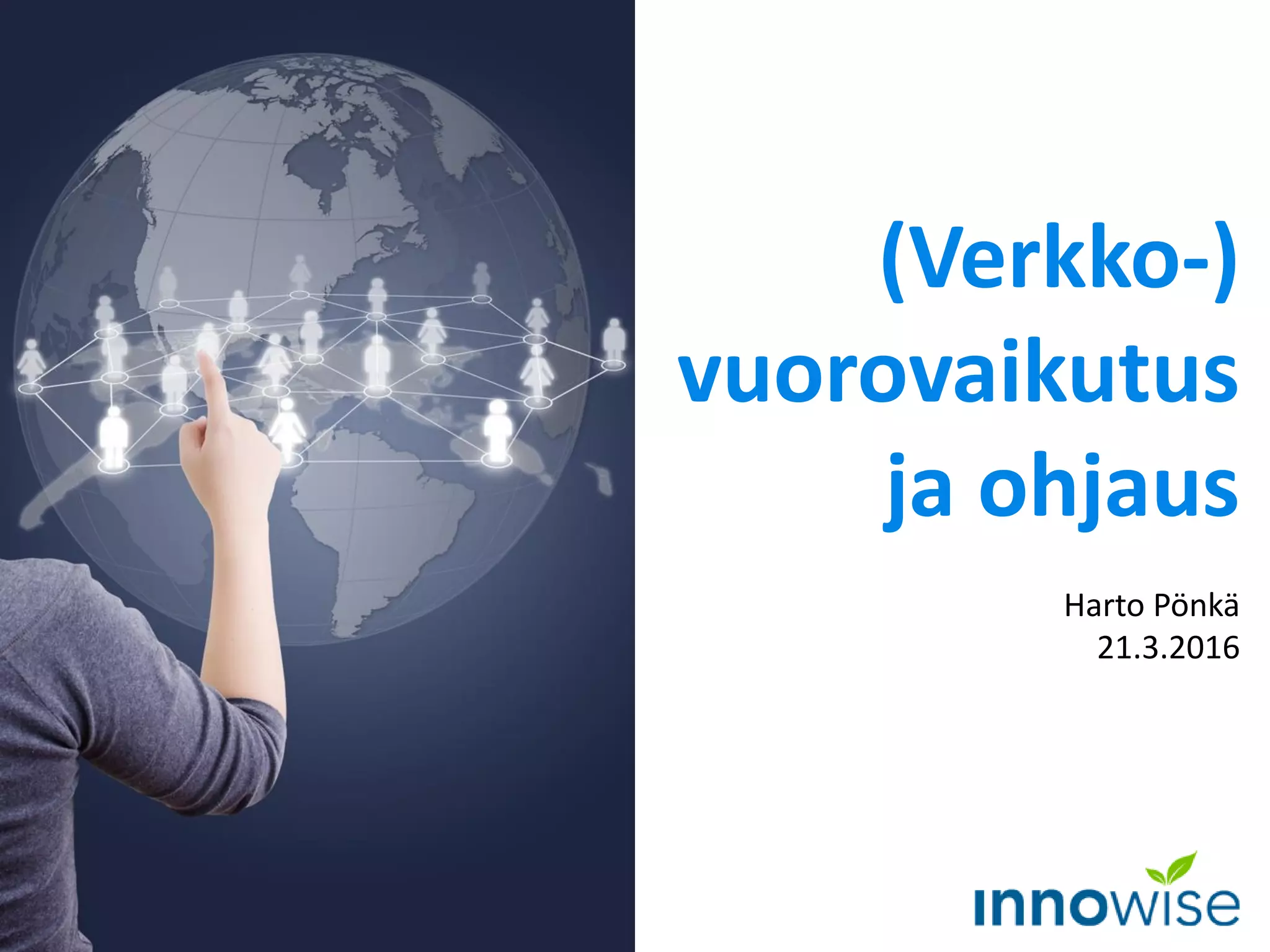 (Verkko-) vuorovaikutus ja ohjaus

Harto Pönkä
21.3.2016

innowise